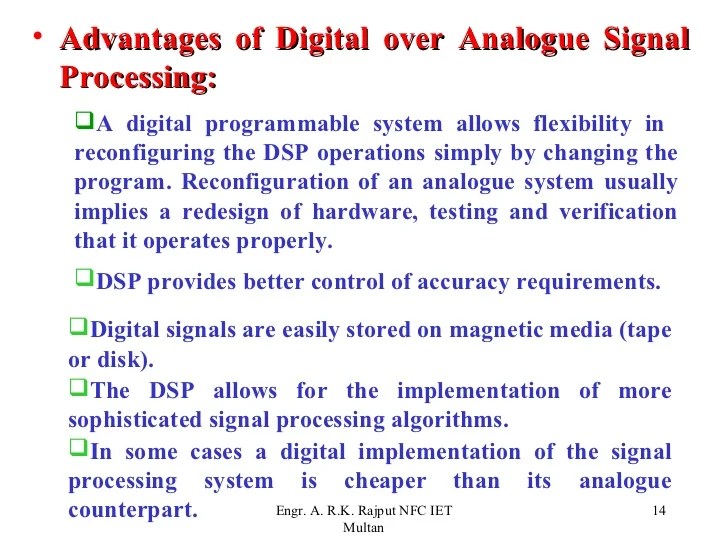 • Advantages of Digital over Analogue Signal Processing:

❑A digital programmable system allows flexibility in reconfiguring the DSP operations simply by changing the program. Reconfiguration of an analogue system usually implies a redesign of hardware, testing and verification that it operates properly.

❑DSP provides better control of accuracy requirements.

❑Digital signals are easily stored on magnetic media (tape or disk).

❑The DSP allows for the implementation of more sophisticated signal processing algorithms.

❑In some cases a digital implementation of the signal processing system is cheaper than its analogue counterpart.

Engr. A. R.K. Rajput NFC IET Multan

14